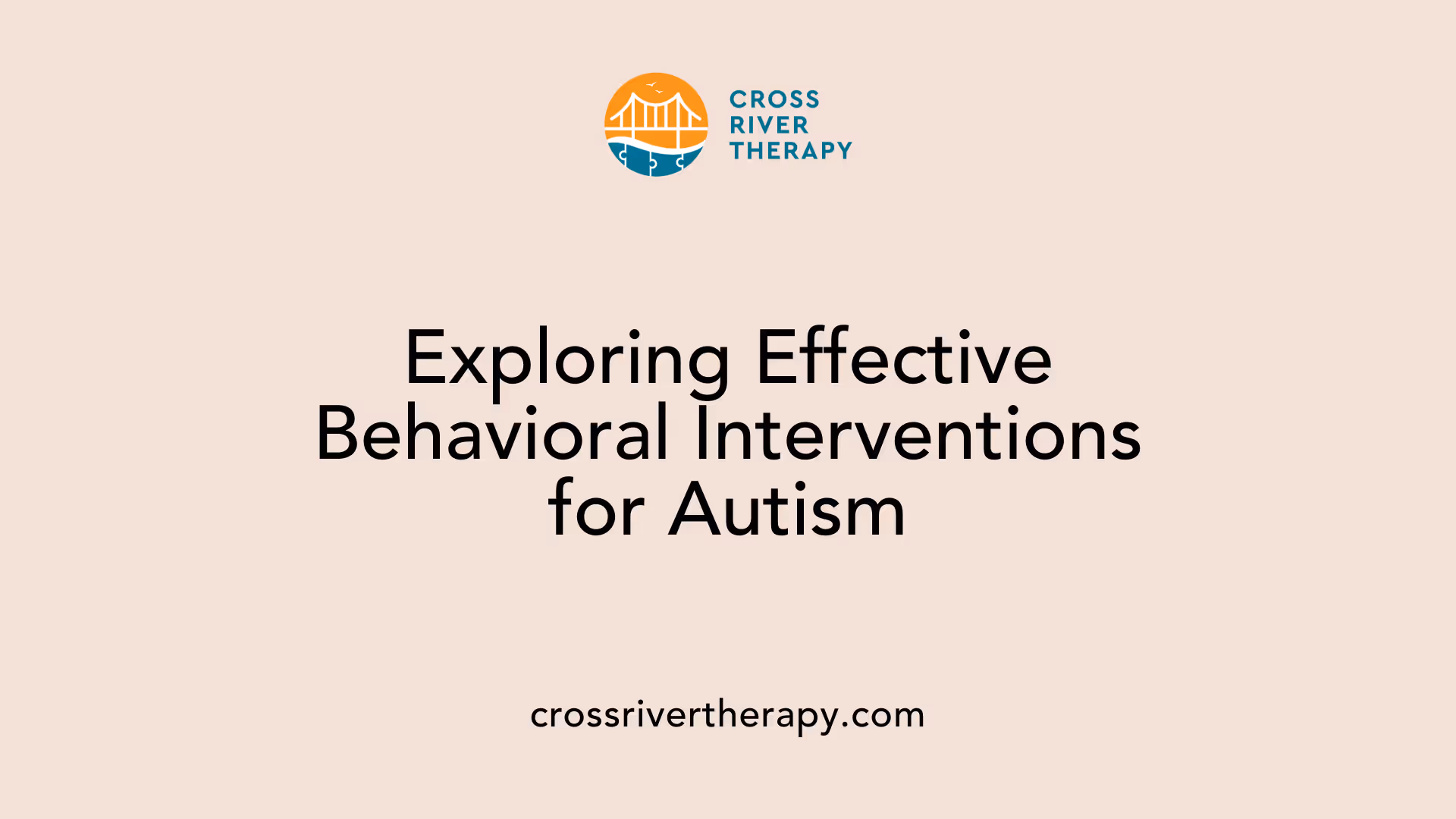 CROSS
RIVER
THERAPY

Exploring Effective Behavioral Interventions for Autism

crossrivertherapy.com